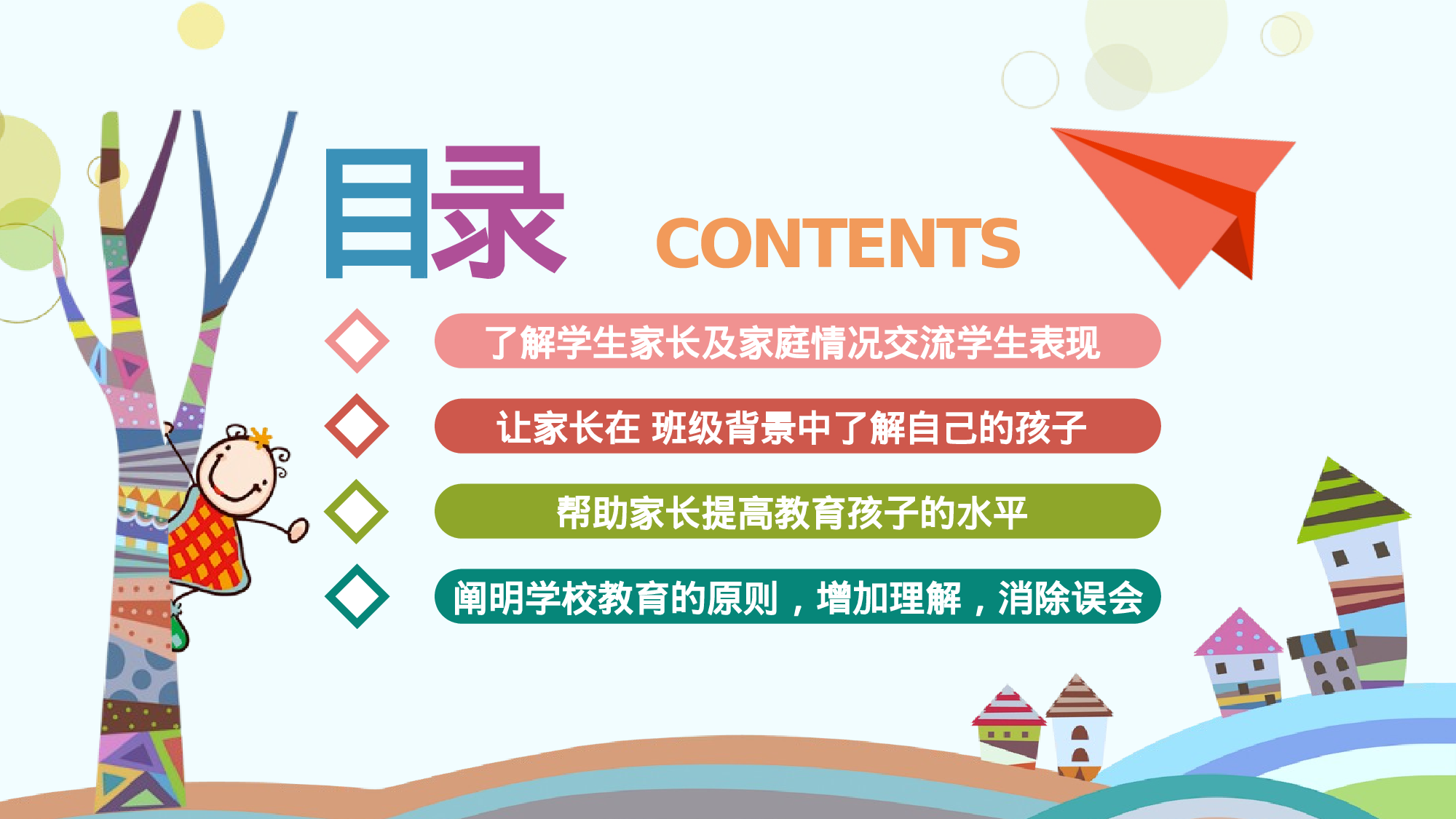 目录 CONTENTS

了解学生家长及家庭情况交流学生表现

让家长在 班级背景中了解自己的孩子

帮助家长提高教育孩子的水平

阐明学校教育的原则，增加理解，消除误会